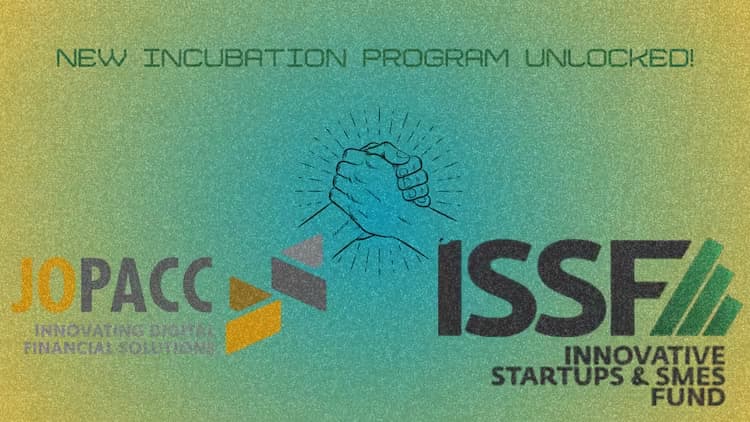 NEW INCUBATION PROGRAM UNLOCKED!

JOPACC
INNOVATING DIGITAL FINANCIAL SOLUTIONS

ISSF
INNOVATIVE STARTUPS & SMES FUND